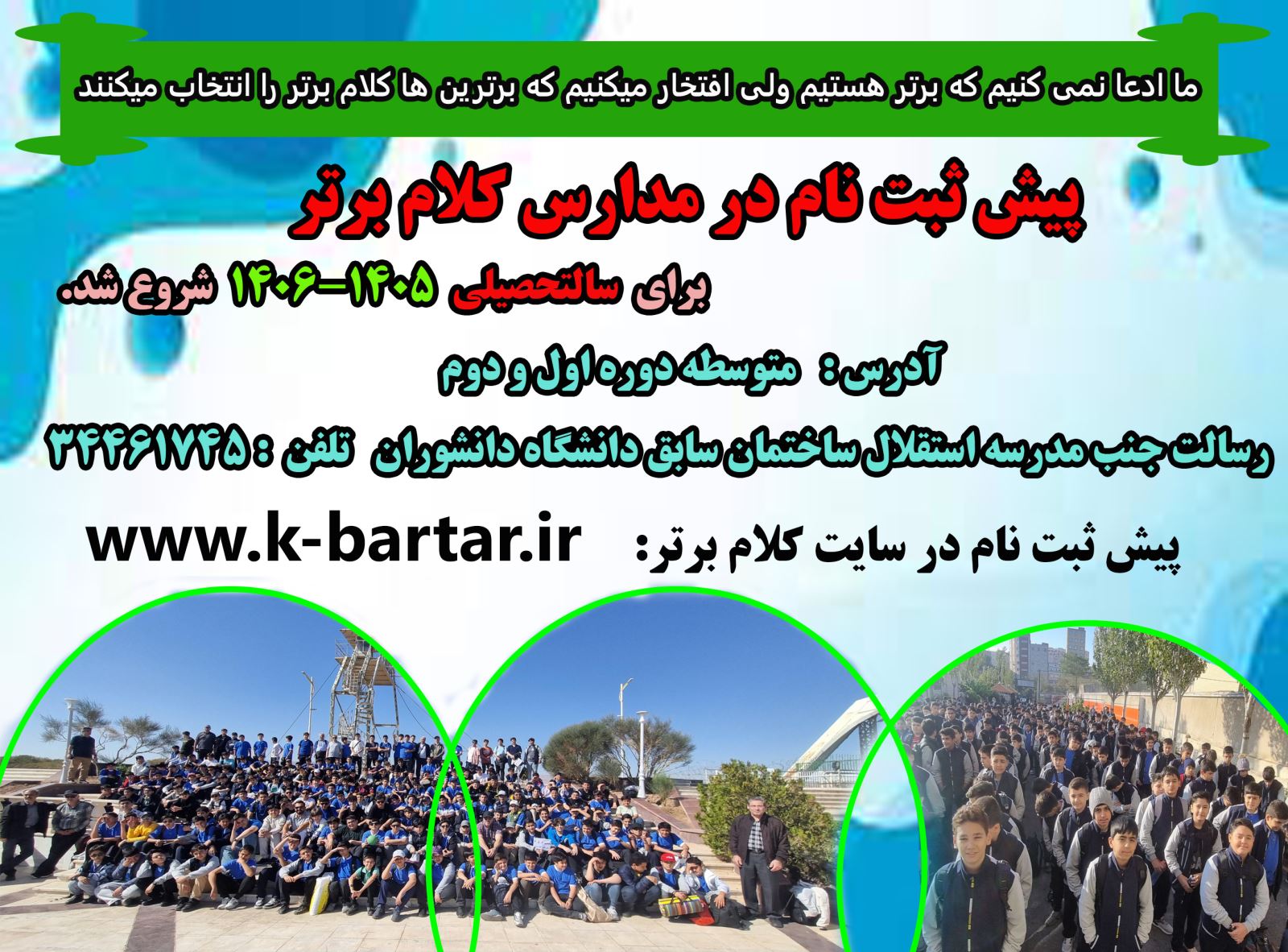 ما ادعا نمی کنیم که برتر هستیم ولی افتخار میکنیم که برترین ها کلام برتر را انتخاب میکنند

پیش ثبت نام در مدارس کلام برتر

برای سالتحصیلی ۱۴۰۵-۱۴۰۶ شروع شد.

آدرس: متوسطه دوره اول و دوم

رسالت جنب مدرسه استقلال ساختمان سابق دانشگاه دانشوران تلفن : ۳۴۴۶۱۷۴۵

پیش ثبت نام در سایت کلام برتر: www.k-bartar.ir